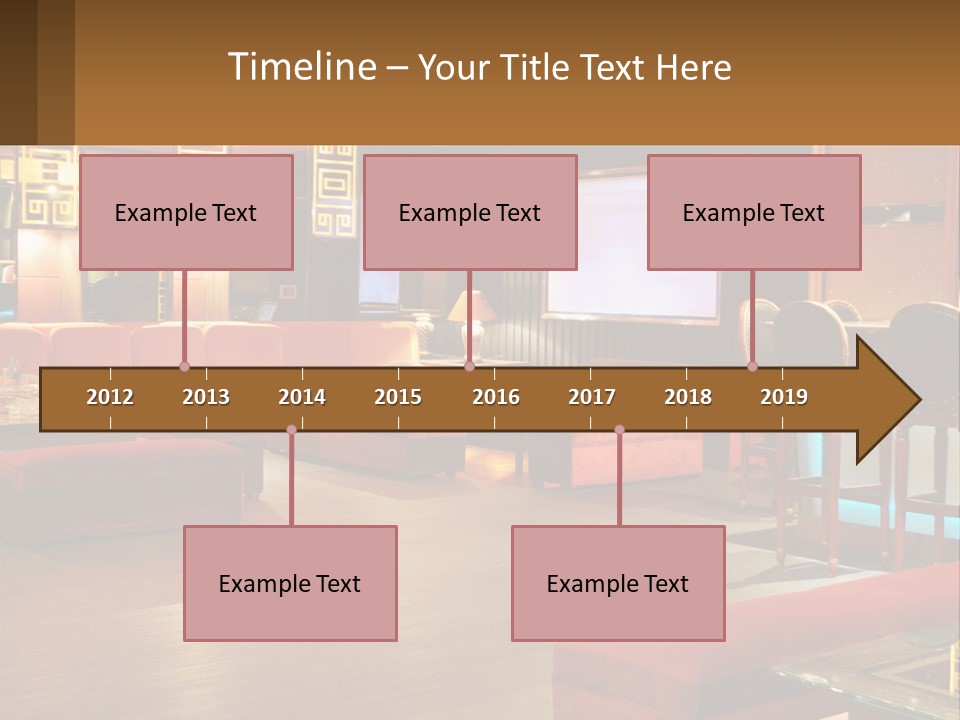 Timeline – Your Title Text Here

Example Text

Example Text

Example Text

2012 2013 2014 2015 2016 2017 2018 2019

Example Text

Example Text